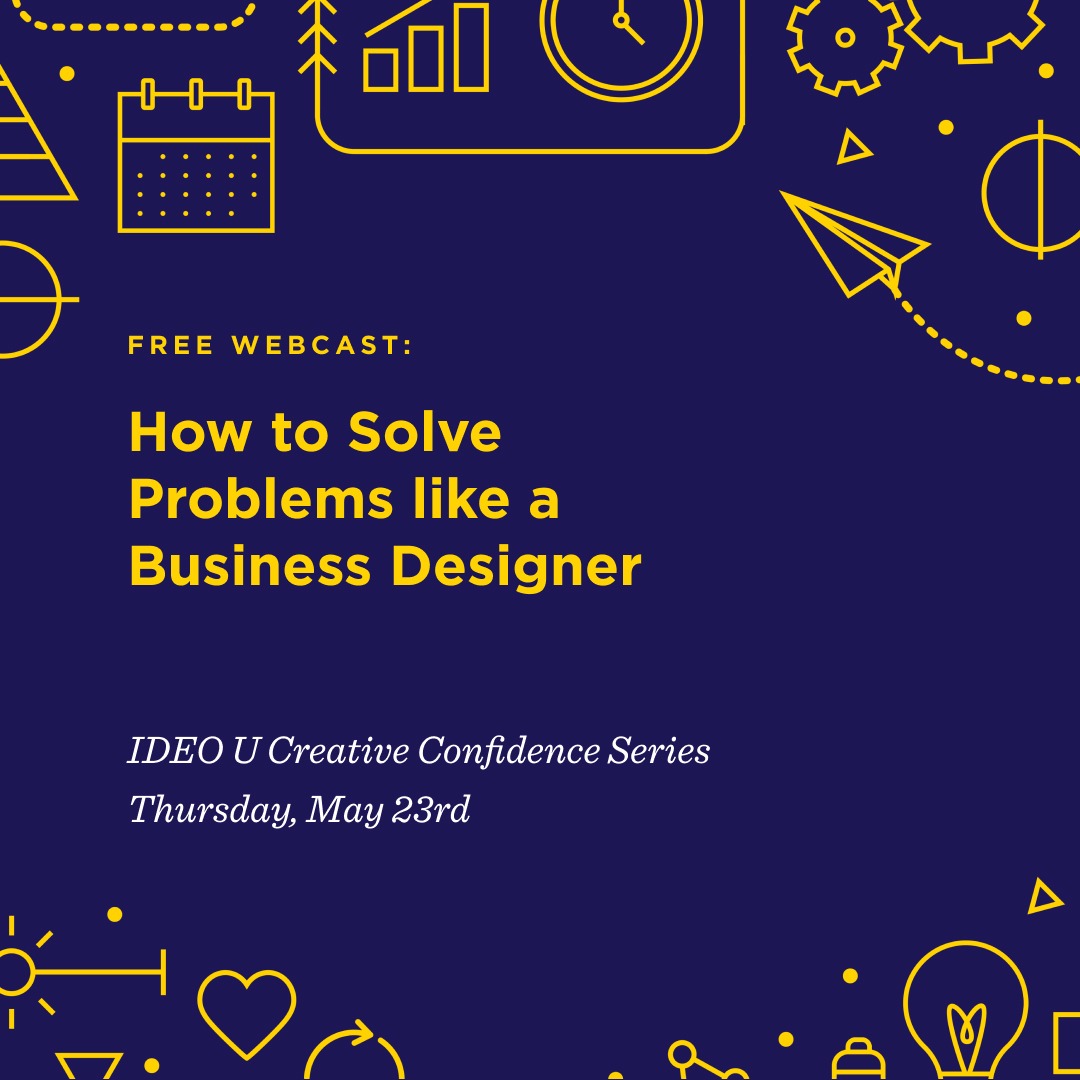 FREE WEBCAST:

How to Solve Problems like a Business Designer

IDEO U Creative Confidence Series
Thursday, May 23rd